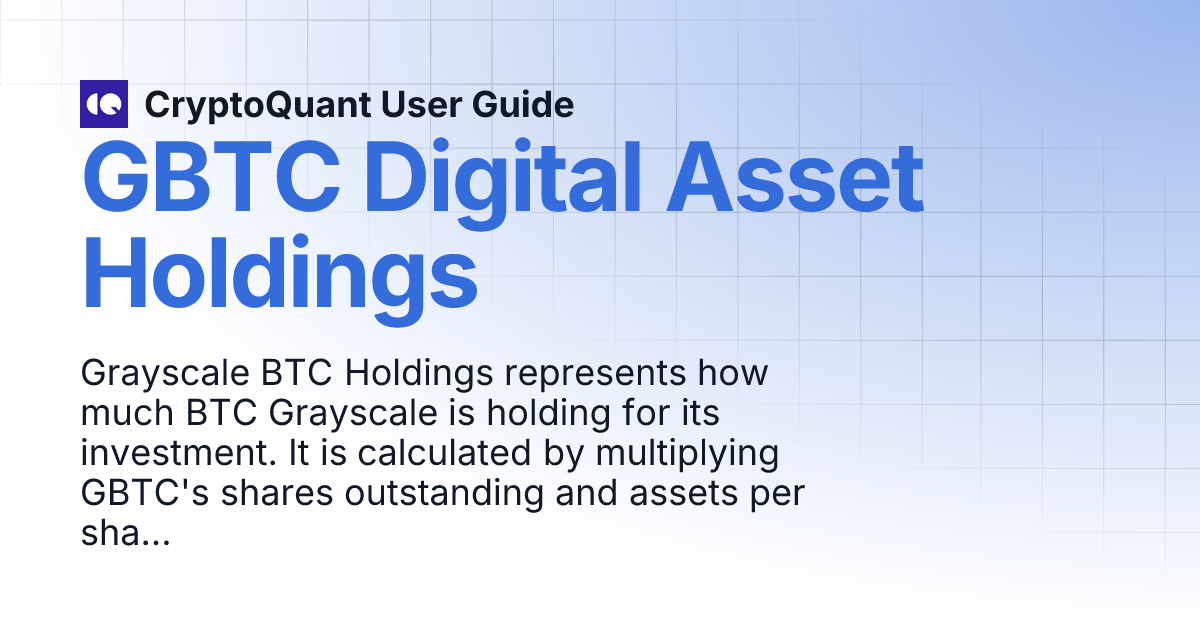 CryptoQuant User Guide

GBTC Digital Asset Holdings

Grayscale BTC Holdings represents how much BTC Grayscale is holding for its investment. It is calculated by multiplying GBTC's shares outstanding and assets per sha...